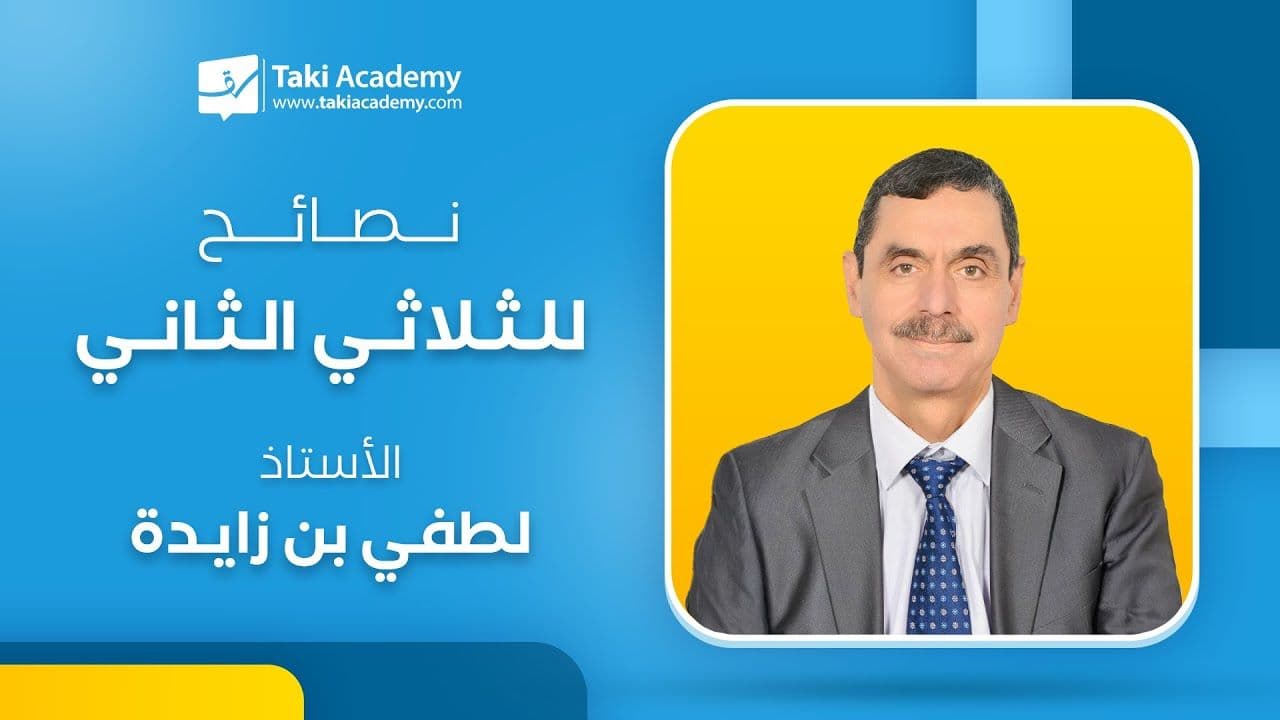 Taki Academy
www.takiacademy.com

نصائح

للثلاثي الثاني

الأستاذ

لطفي بن زايدة